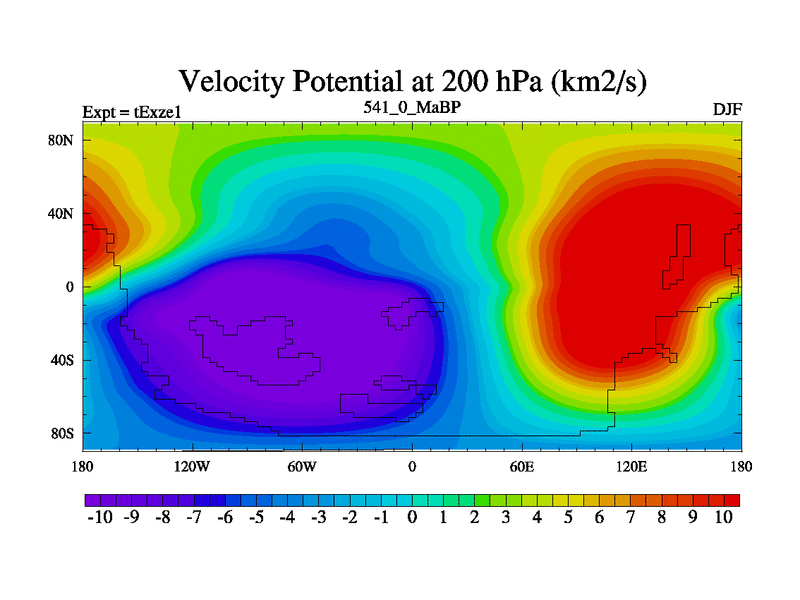 Velocity Potential at 200 hPa (km2/s)

Expt = tExze1

541_0_MaBP

DJF

80N
40N
0
40S
80S

180
120W
60W
0
60E
120E
180

-10 -9 -8 -7 -6 -5 -4 -3 -2 -1 0 1 2 3 4 5 6 7 8 9 10